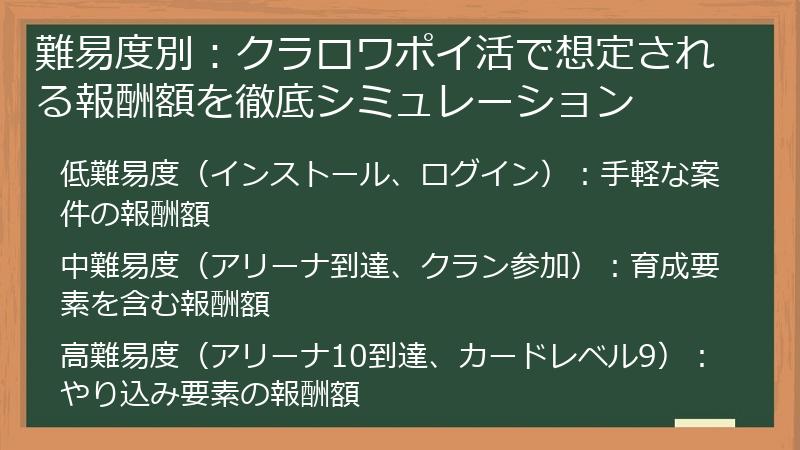 難易度別：クラロワポイ活で想定される報酬額を徹底シミュレーション

低難易度（インストール、ログイン）：手軽な案件の報酬額

中難易度（アリーナ到達、クラン参加）：育成要素を含む報酬額

高難易度（アリーナ10到達、カードレベル9）：やり込み要素の報酬額